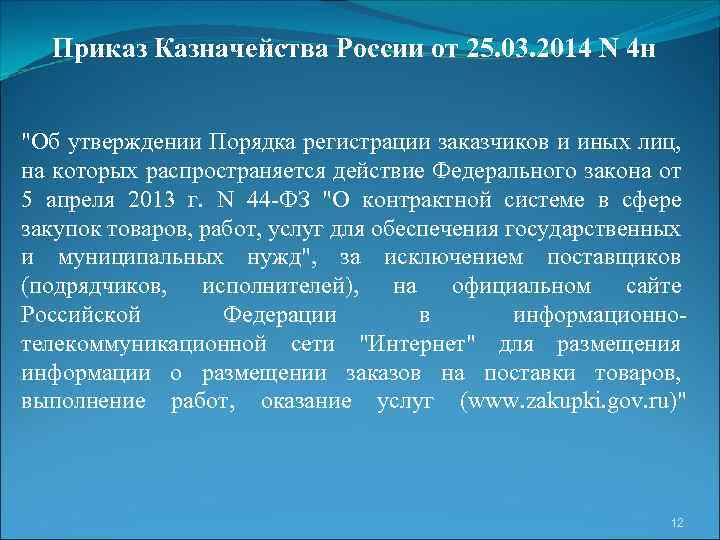 Приказ Казначейства России от 25.03.2014 N 4н

"Об утверждении Порядка регистрации заказчиков и иных лиц, на которых распространяется действие Федерального закона от 5 апреля 2013 г. N 44-ФЗ "О контрактной системе в сфере закупок товаров, работ, услуг для обеспечения государственных и муниципальных нужд", за исключением поставщиков (подрядчиков, исполнителей), на официальном сайте Российской Федерации в информационно-телекоммуникационной сети "Интернет" для размещения информации о размещении заказов на поставки товаров, выполнение работ, оказание услуг (www.zakupki.gov.ru)"

12